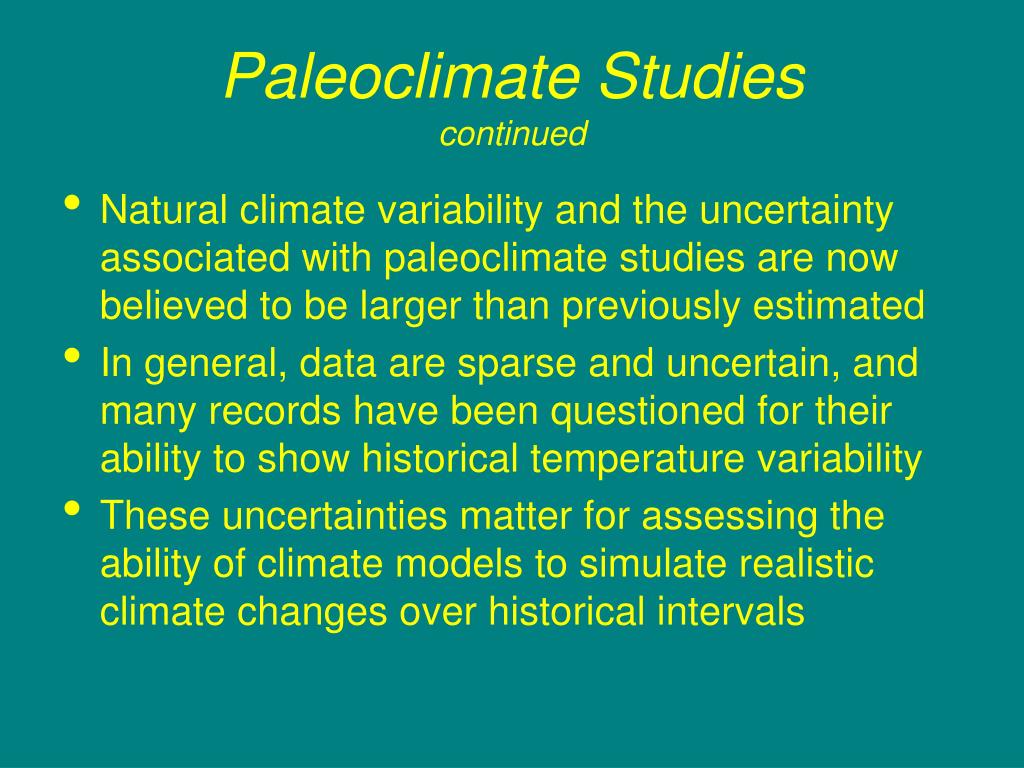 Paleoclimate Studies
continued

• Natural climate variability and the uncertainty associated with paleoclimate studies are now believed to be larger than previously estimated
• In general, data are sparse and uncertain, and many records have been questioned for their ability to show historical temperature variability
• These uncertainties matter for assessing the ability of climate models to simulate realistic climate changes over historical intervals